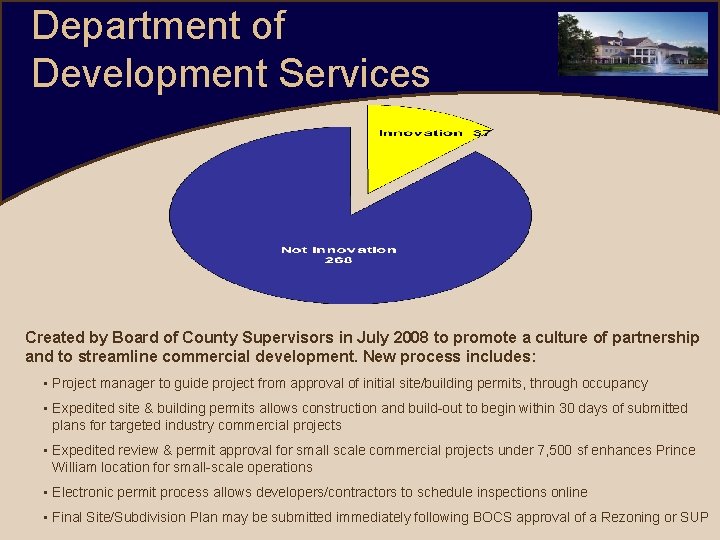 Department of Development Services

Innovation 37

Not Innovation 268

Created by Board of County Supervisors in July 2008 to promote a culture of partnership and to streamline commercial development. New process includes:

▪ Project manager to guide project from approval of initial site/building permits, through occupancy

▪ Expedited site & building permits allows construction and build-out to begin within 30 days of submitted plans for targeted industry commercial projects

▪ Expedited review & permit approval for small scale commercial projects under 7,500 sf enhances Prince William location for small-scale operations

▪ Electronic permit process allows developers/contractors to schedule inspections online

▪ Final Site/Subdivision Plan may be submitted immediately following BOCS approval of a Rezoning or SUP